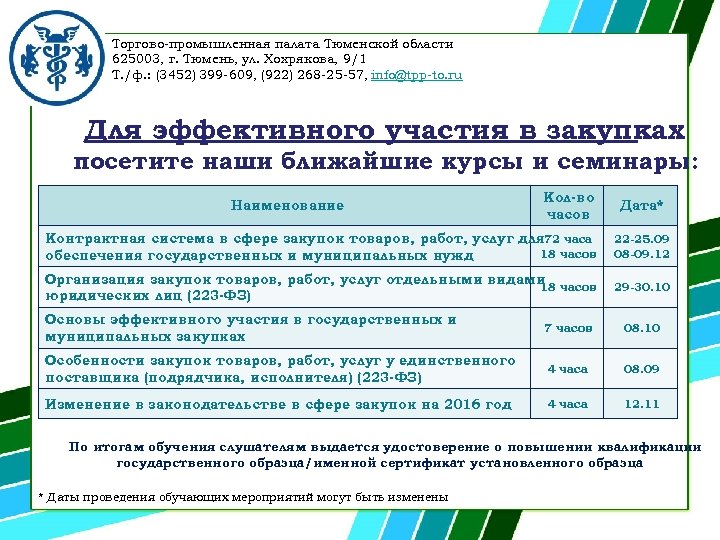 Торгово-промышленная палата Тюменской области
625003, г. Тюмень, ул. Хохрякова, 9/1
Т./ф.: (3452) 399-609, (922) 268-25-57, info@tpp-to.ru

Для эффективного участия в закупках
посетите наши ближайшие курсы и семинары:

| Наименование | Кол-во часов | Дата* |
|---|---|---|
| Контрактная система в сфере закупок товаров, работ, услуг для обеспечения государственных и муниципальных нужд | 72 часа 18 часов | 22-25.09 08-09.12 |
| Организация закупок товаров, работ, услуг отдельными видами юридических лиц (223-ФЗ) | 18 часов | 29-30.10 |
| Основы эффективного участия в государственных и муниципальных закупках | 7 часов | 08.10 |
| Особенности закупок товаров, работ, услуг у единственного поставщика (подрядчика, исполнителя) (223-ФЗ) | 4 часа | 08.09 |
| Изменение в законодательстве в сфере закупок на 2016 год | 4 часа | 12.11 |

По итогам обучения слушателям выдается удостоверение о повышении квалификации государственного образца/именной сертификат установленного образца

* Даты проведения обучающих мероприятий могут быть изменены